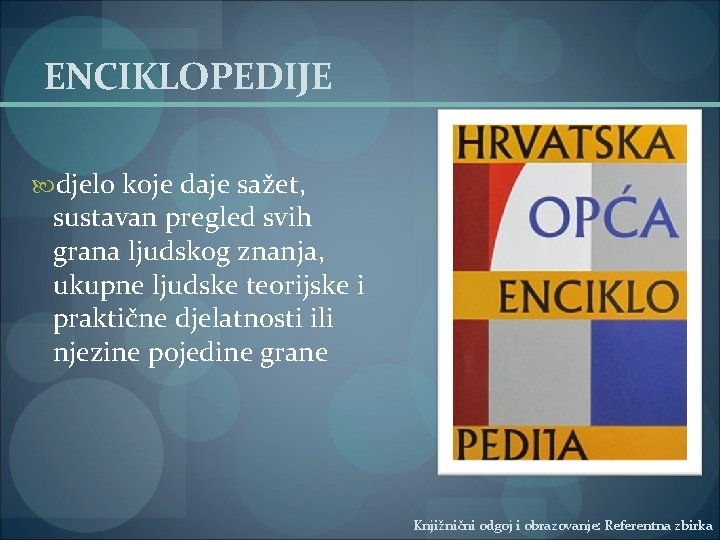 ENCIKLOPEDIJE

djelo koje daje sažet, sustavan pregled svih grana ljudskog znanja, ukupne ljudske teorijske i praktične djelatnosti ili njezine pojedine grane

HRVATSKA
OPĆA
ENCIKLO
PEDIJA

Knjižnični odgoj i obrazovanje: Referentna zbirka